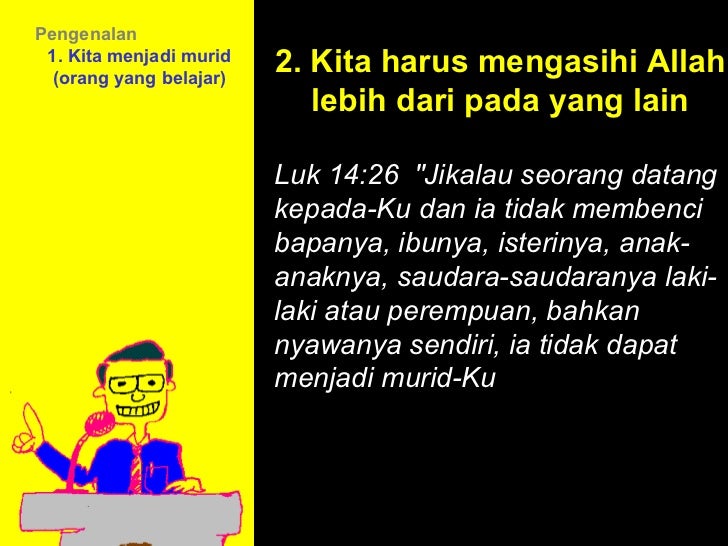 Pengenalan
1. Kita menjadi murid (orang yang belajar)

2. Kita harus mengasihi Allah lebih dari pada yang lain

Luk 14:26 "Jikalau seorang datang kepada-Ku dan ia tidak membenci bapanya, ibunya, isterinya, anak-anaknya, saudara-saudaranya laki-laki atau perempuan, bahkan nyawanya sendiri, ia tidak dapat menjadi murid-Ku